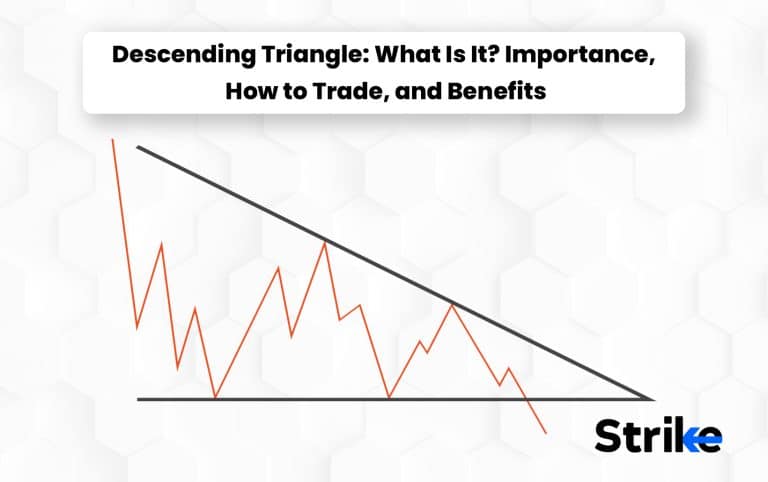 Descending Triangle: What Is It? Importance, How to Trade, and Benefits

Strike